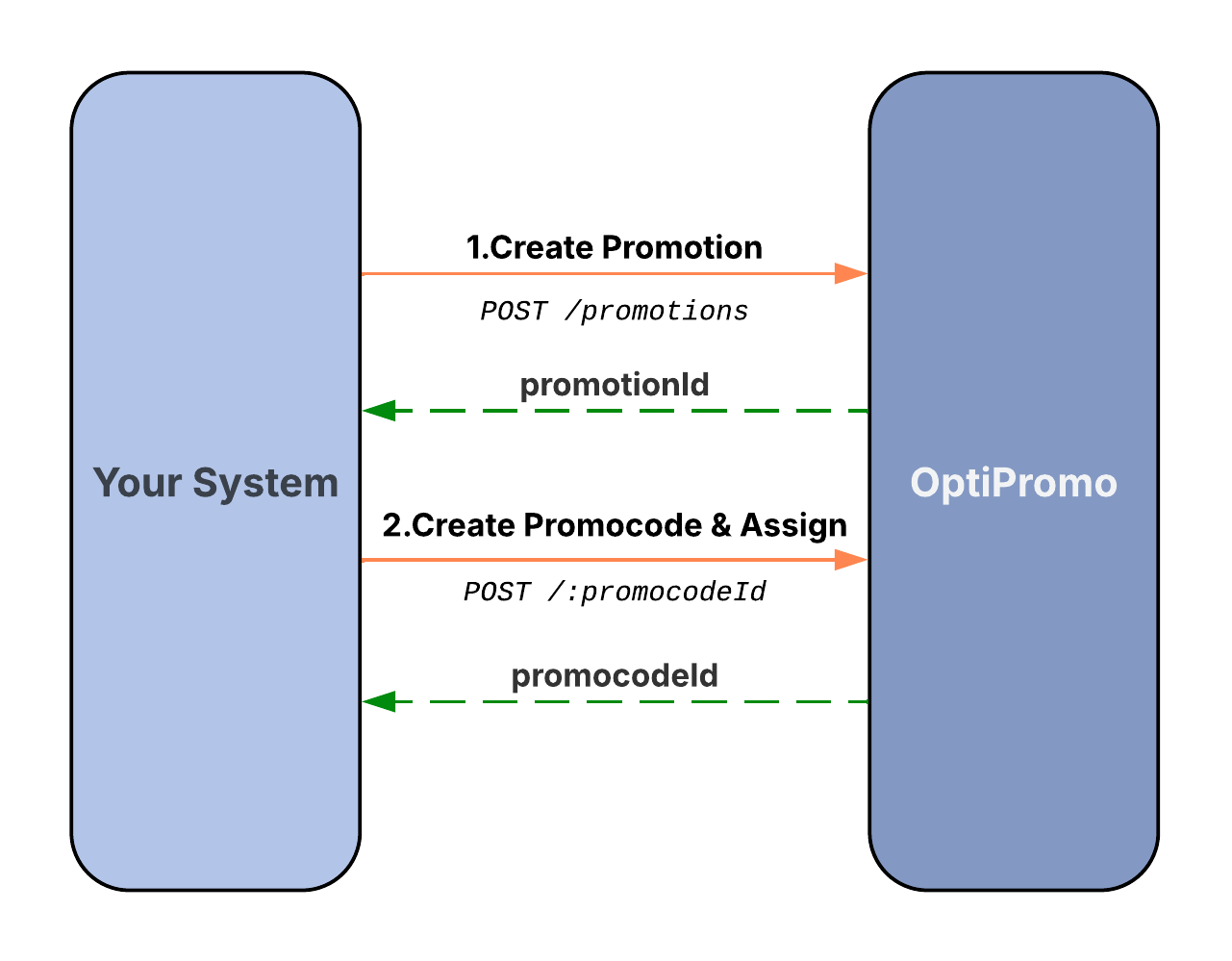 Your System

1.Create Promotion

POST /promotions

promotionId

2.Create Promocode & Assign

POST /:promocodeId

promocodeId

OptiPromo